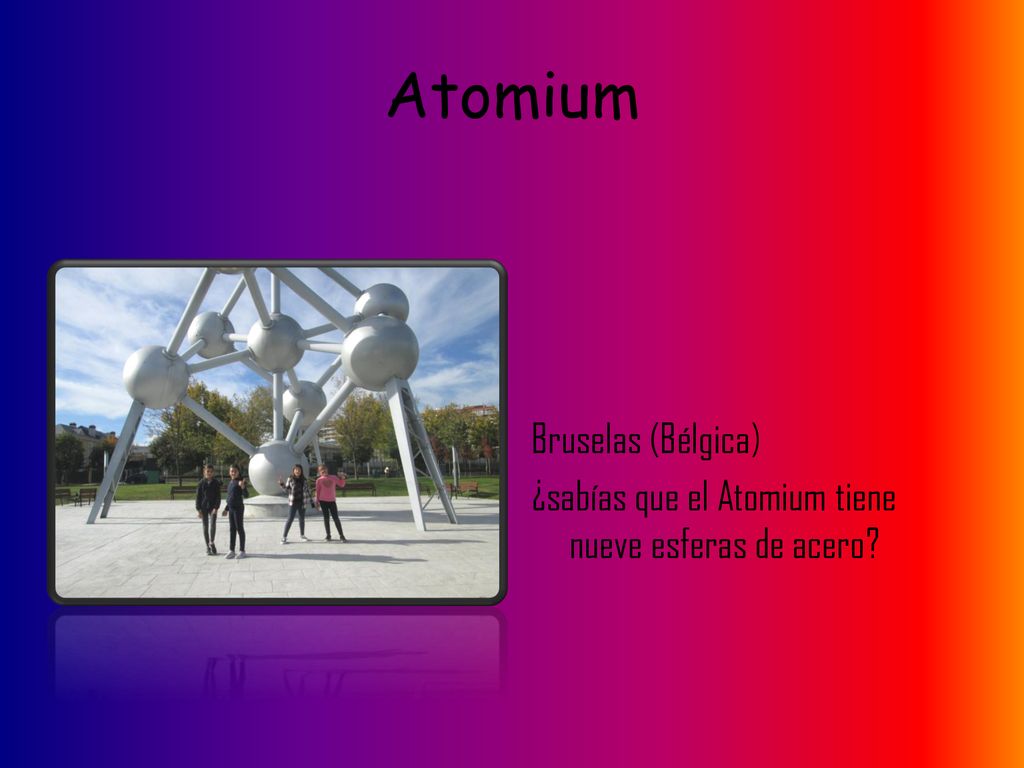 Atomium

Bruselas (Bélgica)

¿sabías que el Atomium tiene nueve esferas de acero?